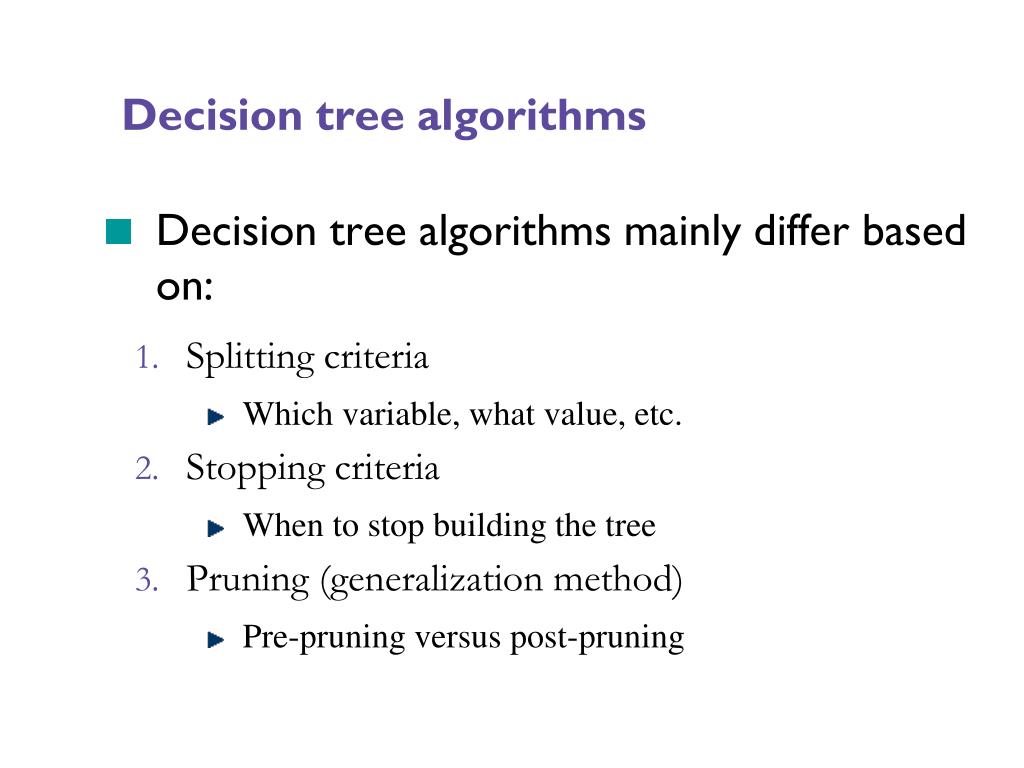 Decision tree algorithms

Decision tree algorithms mainly differ based on:

1. Splitting criteria

Which variable, what value, etc.

2. Stopping criteria

When to stop building the tree

3. Pruning (generalization method)

Pre-pruning versus post-pruning